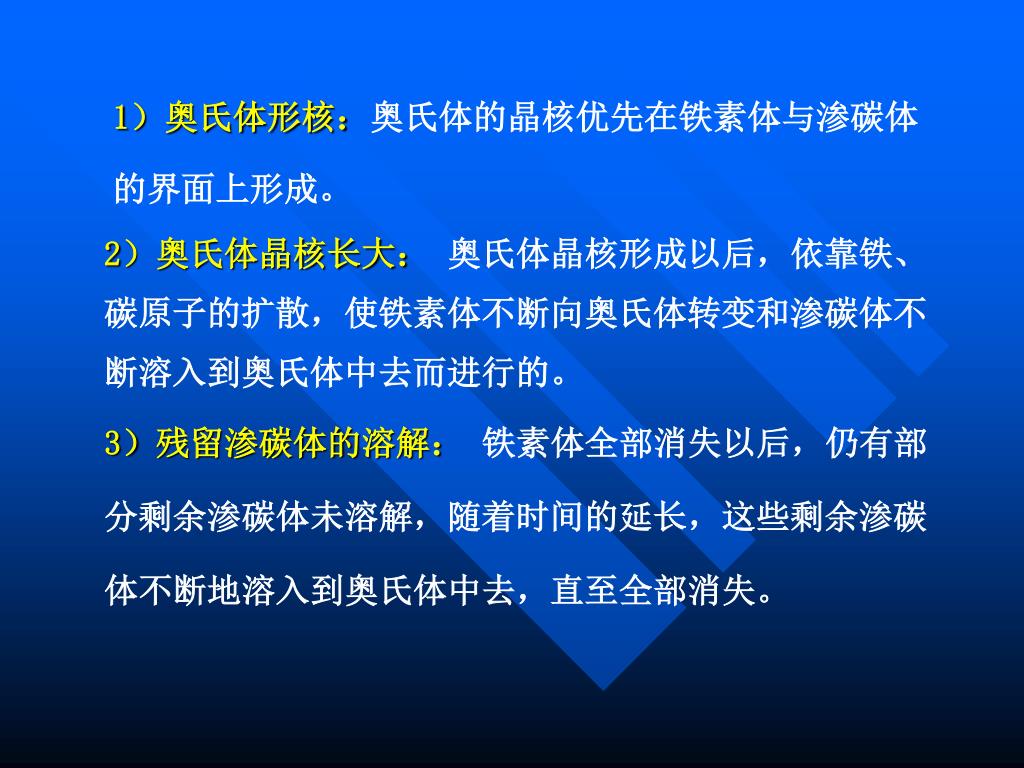 1）奥氏体形核：奥氏体的晶核优先在铁素体与渗碳体的界面上形成。

2）奥氏体晶核长大： 奥氏体晶核形成以后，依靠铁、碳原子的扩散，使铁素体不断向奥氏体转变和渗碳体不断溶入到奥氏体中去而进行的。

3）残留渗碳体的溶解： 铁素体全部消失以后，仍有部分剩余渗碳体未溶解，随着时间的延长，这些剩余渗碳体不断地溶入到奥氏体中去，直至全部消失。